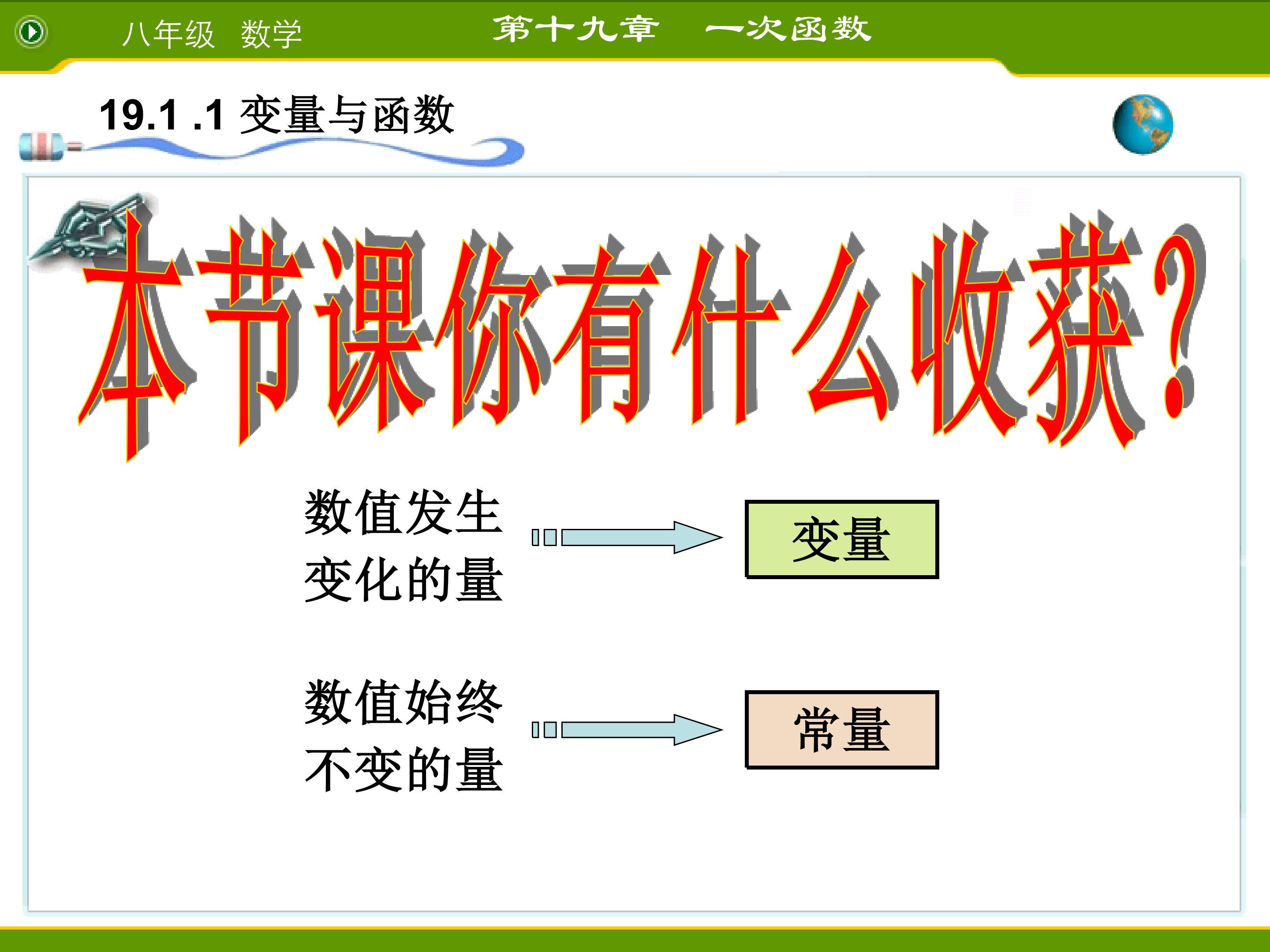 八年级 数学

第十九章 一次函数

19.1 .1 变量与函数

本节课你有什么收获?

数值发生变化的量

变量

数值始终不变的量

常量